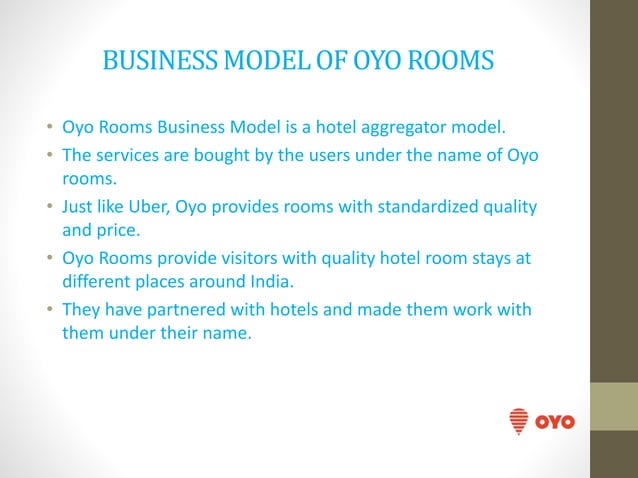 BUSINESS MODEL OF OYO ROOMS

• Oyo Rooms Business Model is a hotel aggregator model.
• The services are bought by the users under the name of Oyo rooms.
• Just like Uber, Oyo provides rooms with standardized quality and price.
• Oyo Rooms provide visitors with quality hotel room stays at different places around India.
• They have partnered with hotels and made them work with them under their name.

OYO